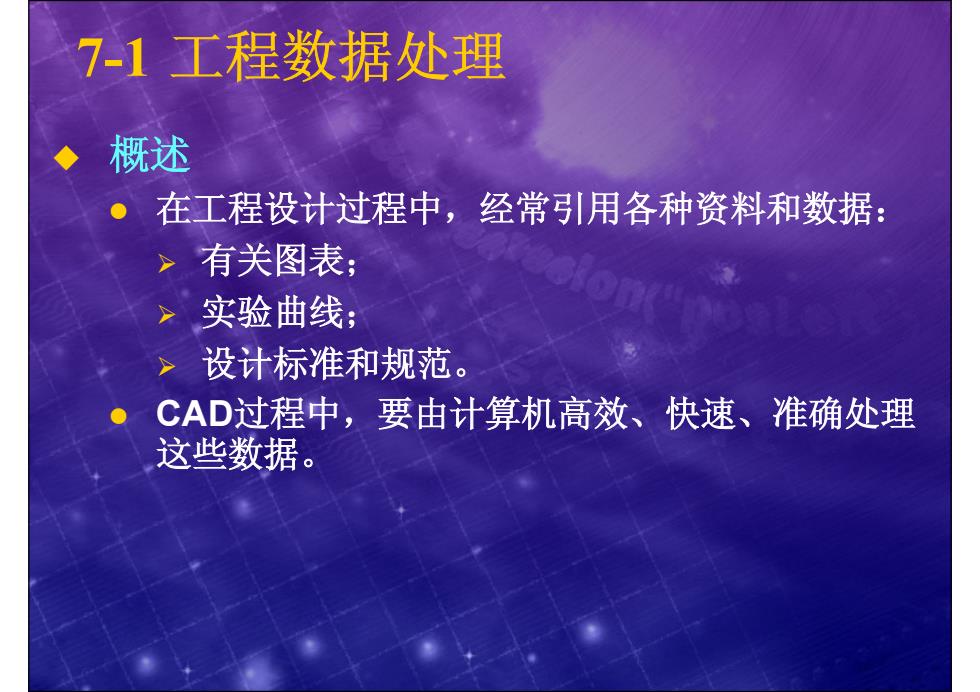 7-1 工程数据处理

◆ 概述

● 在工程设计过程中，经常引用各种资料和数据：

➢ 有关图表；

➢ 实验曲线；

➢ 设计标准和规范。

● CAD过程中，要由计算机高效、快速、准确处理这些数据。